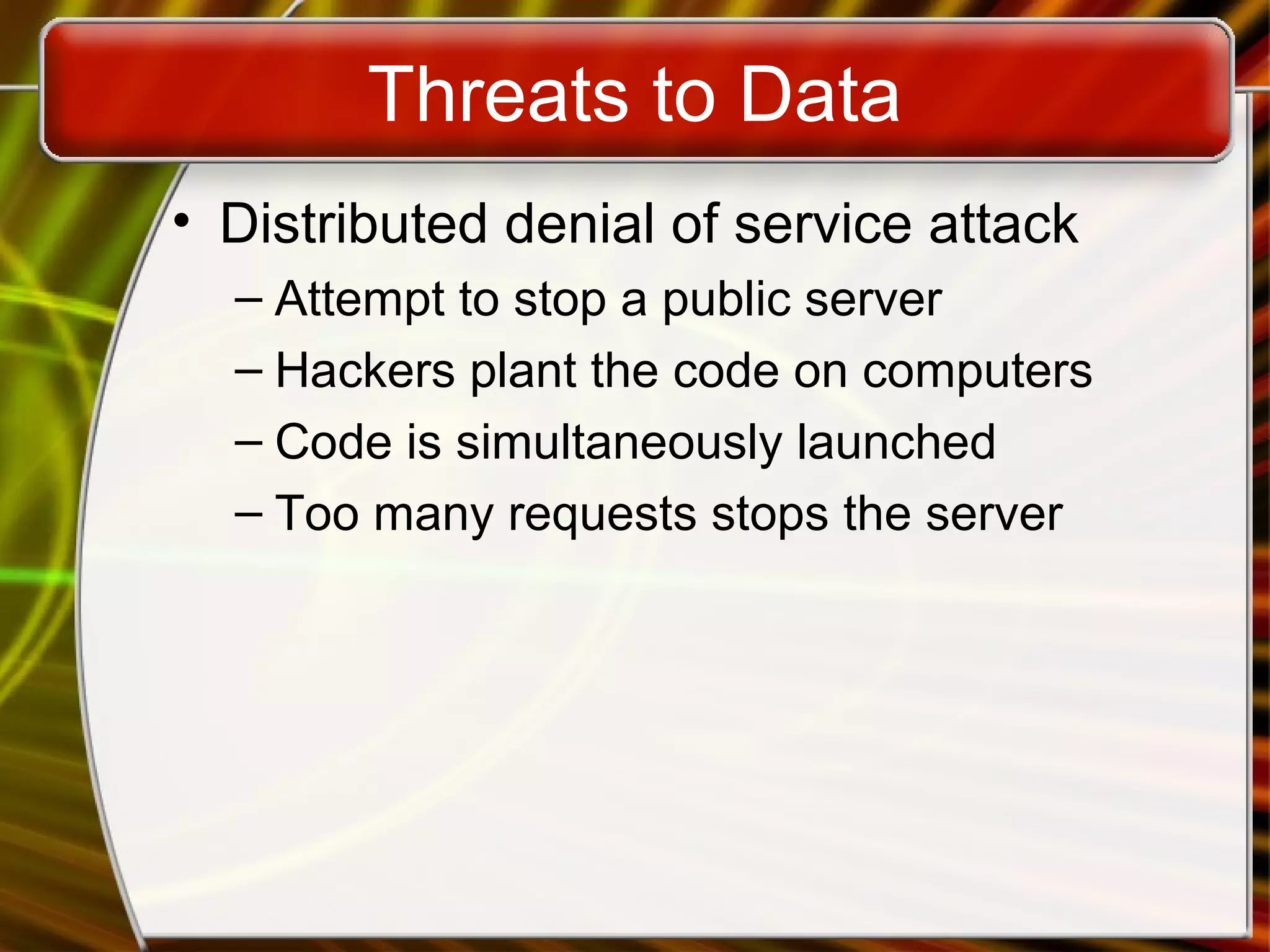 Threats to Data

• Distributed denial of service attack
– Attempt to stop a public server
– Hackers plant the code on computers
– Code is simultaneously launched
– Too many requests stops the server